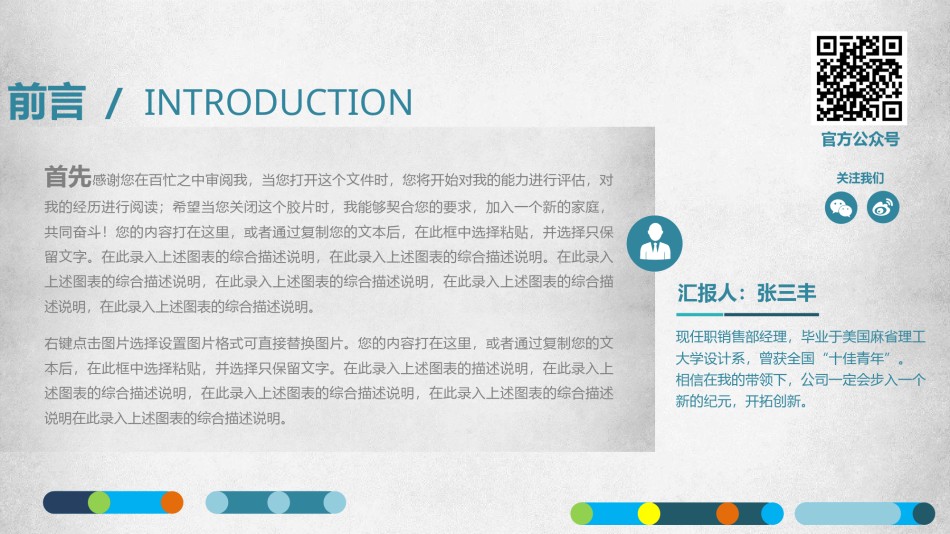 前言 / INTRODUCTION

首先感谢您在百忙之中审阅我，当您打开这个文件时，您将开始对我的能力进行评估，对我的经历进行阅读；希望当您关闭这个胶片时，我能够契合您的要求，加入一个新的家庭，共同奋斗！您的内容打在这里，或者通过复制您的文本后，在此框中选择粘贴，并选择只保留文字。在此录入上述图表的综合描述说明，在此录入上述图表的综合描述说明。在此录入上述图表的综合描述说明，在此录入上述图表的综合描述说明，在此录入上述图表的综合描述说明，在此录入上述图表的综合描述说明。

右键点击图片选择设置图片格式可直接替换图片。您的内容打在这里，或者通过复制您的文本后，在此框中选择粘贴，并选择只保留文字。在此录入上述图表的描述说明，在此录入上述图表的综合描述说明，在此录入上述图表的综合描述说明，在此录入上述图表的综合描述说明在此录入上述图表的综合描述说明。

官方公众号

关注我们

汇报人：张三丰

现任职销售部经理，毕业于美国麻省理工大学设计系，曾获全国“十佳青年”。相信在我的带领下，公司一定会步入一个新的纪元，开拓创新。